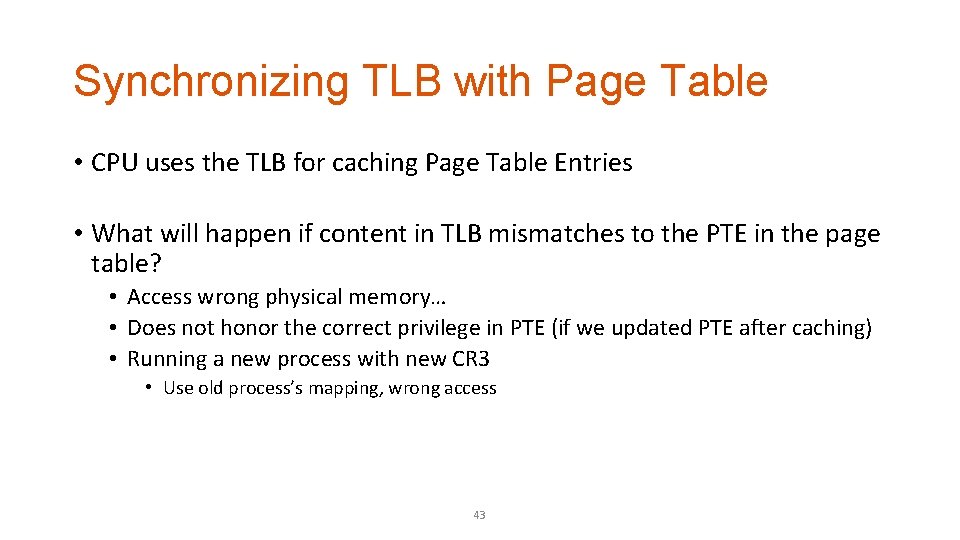 Synchronizing TLB with Page Table

• CPU uses the TLB for caching Page Table Entries

• What will happen if content in TLB mismatches to the PTE in the page table?

• Access wrong physical memory…
• Does not honor the correct privilege in PTE (if we updated PTE after caching)
• Running a new process with new CR3

• Use old process's mapping, wrong access

43